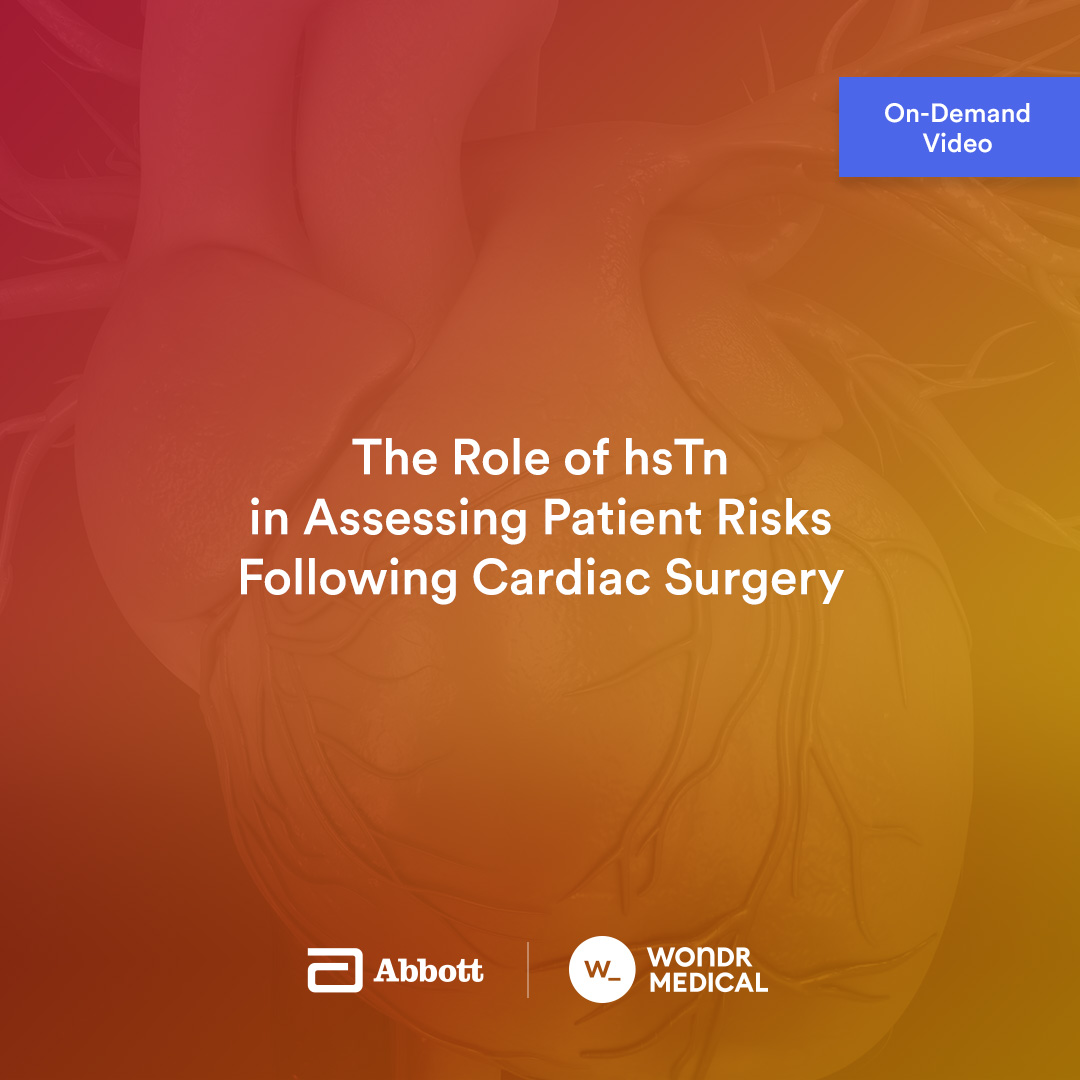 On-Demand Video

The Role of hsTn in Assessing Patient Risks Following Cardiac Surgery

Abbott

W_ WONDR MEDICAL